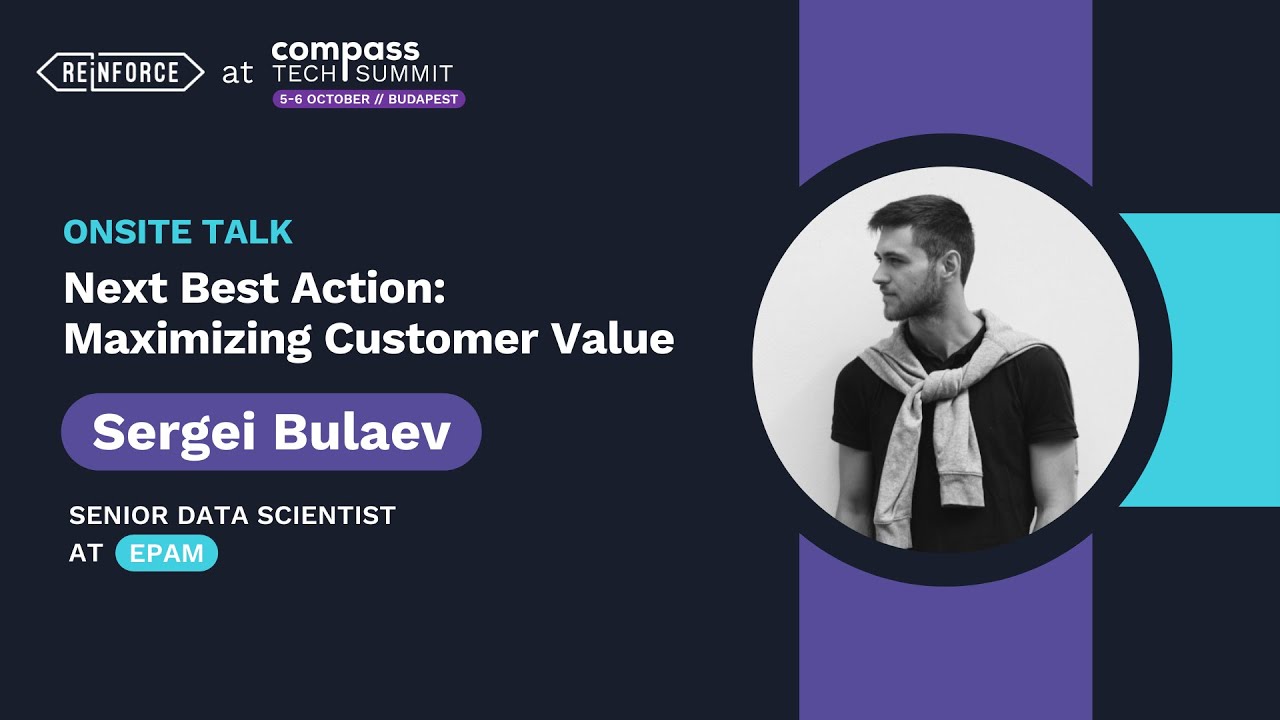 REINFORCE at compass TECH SUMMIT
5-6 OCTOBER // BUDAPEST

ONSITE TALK
Next Best Action: Maximizing Customer Value

Sergei Bulaev

SENIOR DATA SCIENTIST AT EPAM